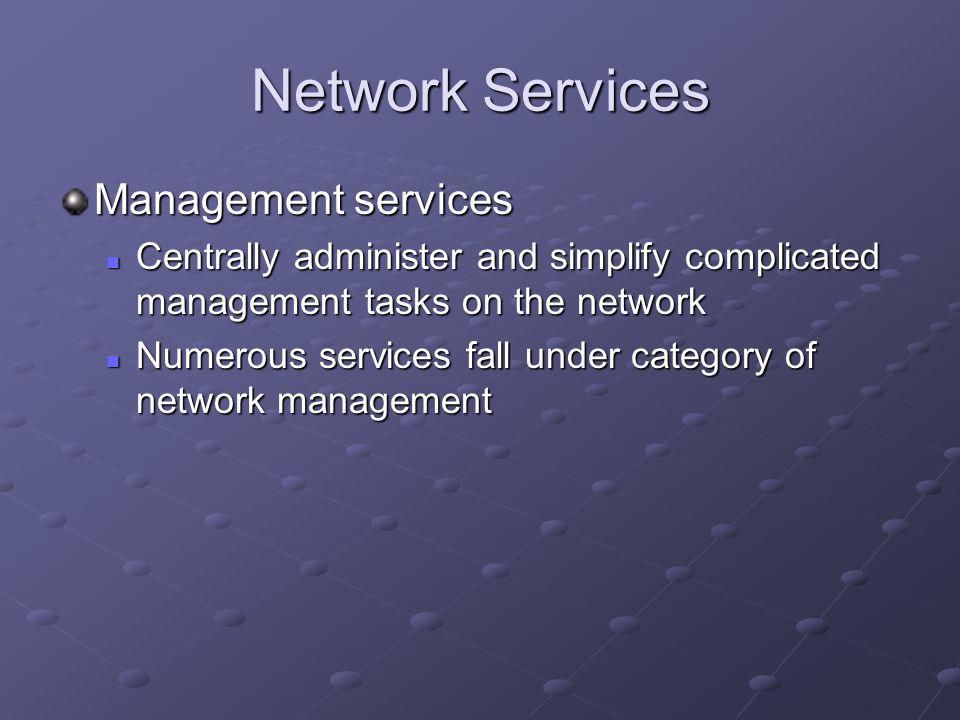 Network Services

Management services

Centrally administer and simplify complicated management tasks on the network

Numerous services fall under category of network management